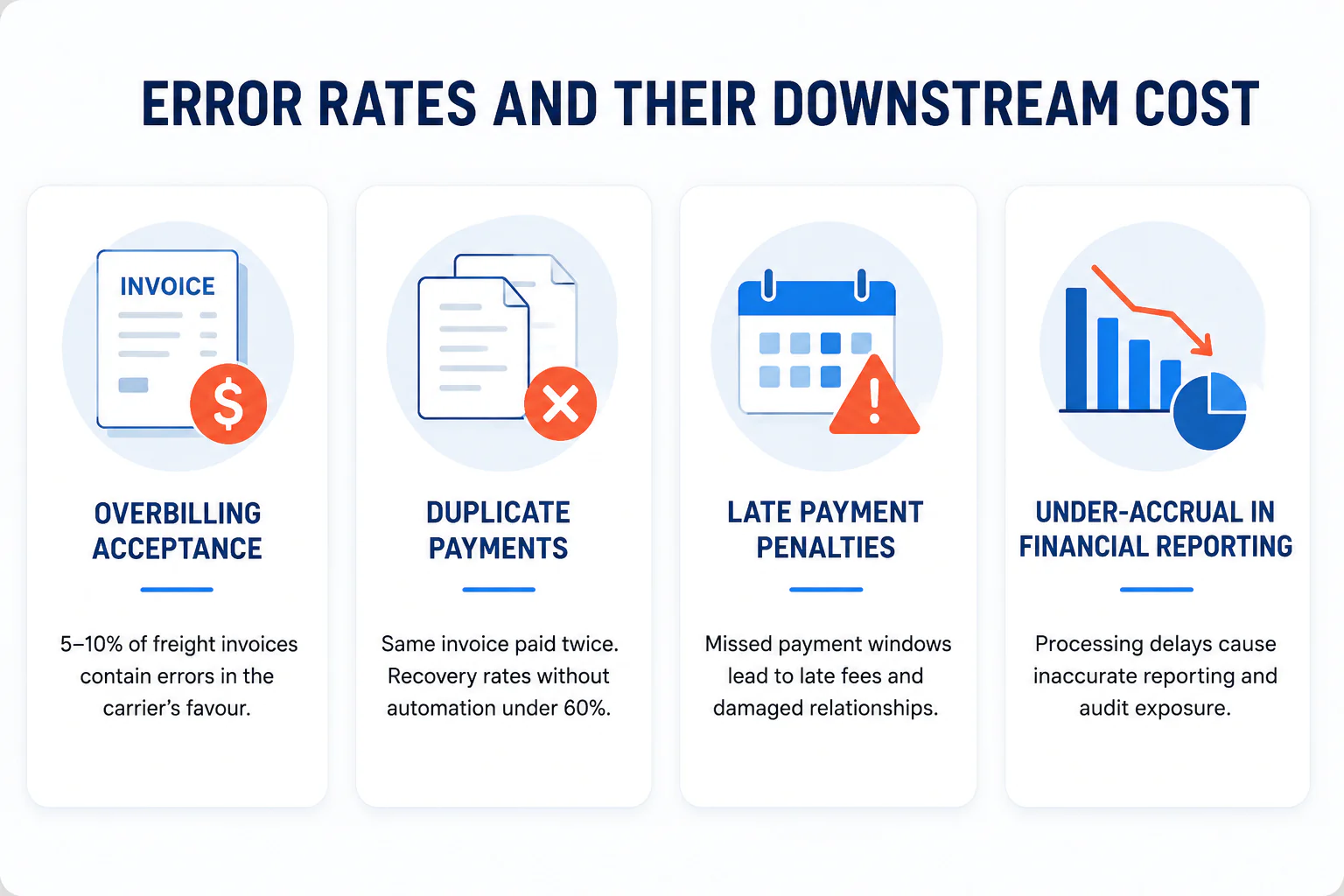 ERROR RATES AND THEIR DOWNSTREAM COST

INVOICE

$

OVERBILLING ACCEPTANCE

5–10% of freight invoices contain errors in the carrier's favour.

DUPLICATE PAYMENTS

Same invoice paid twice. Recovery rates without automation under 60%.

LATE PAYMENT PENALTIES

Missed payment windows lead to late fees and damaged relationships.

UNDER-ACCRUAL IN FINANCIAL REPORTING

Processing delays cause inaccurate reporting and audit exposure.